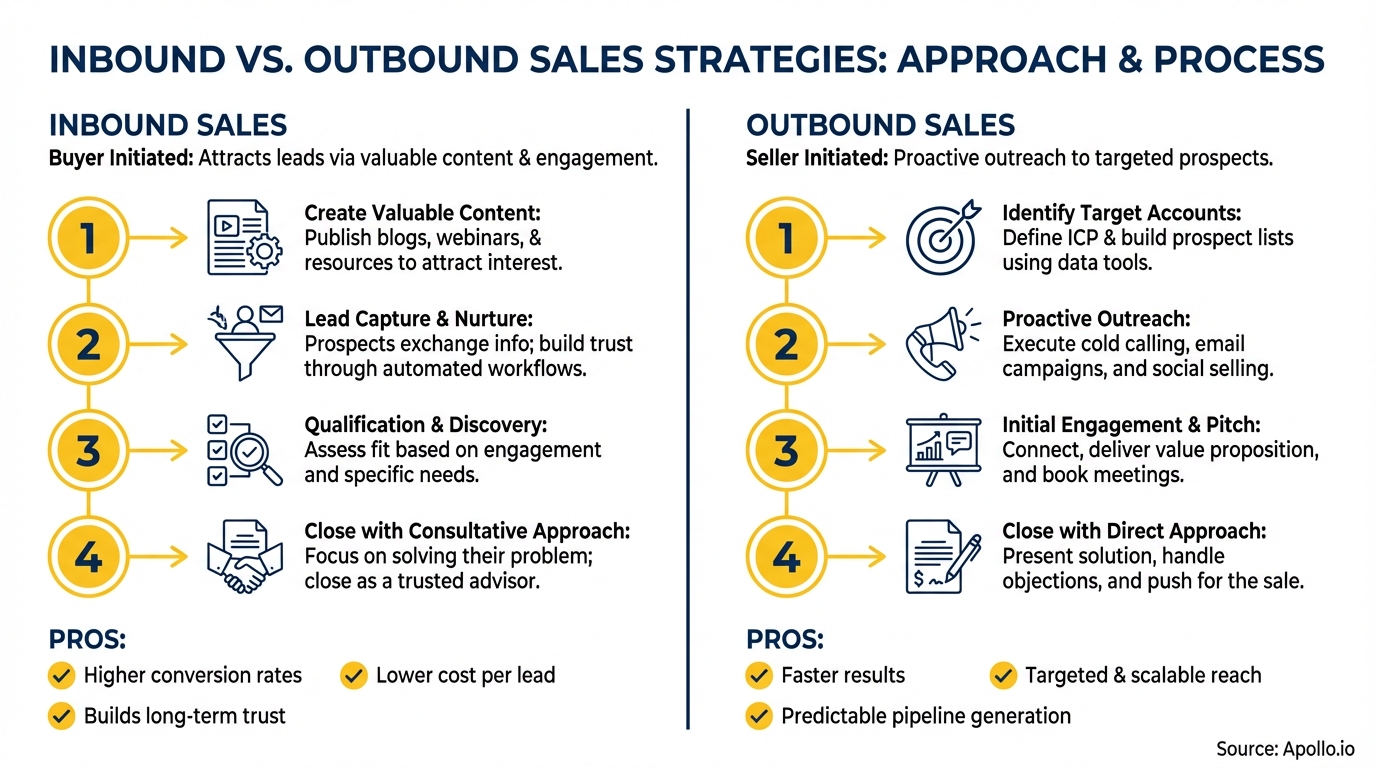 INBOUND VS. OUTBOUND SALES STRATEGIES: APPROACH & PROCESS

INBOUND SALES

Buyer Initiated: Attracts leads via valuable content & engagement.

1
Create Valuable Content: Publish blogs, webinars, & resources to attract interest.

2
Lead Capture & Nurture: Prospects exchange info; build trust through automated workflows.

3
Qualification & Discovery: Assess fit based on engagement and specific needs.

4
Close with Consultative Approach: Focus on solving their problem; close as a trusted advisor.

PROS:

Higher conversion rates

Lower cost per lead

Builds long-term trust

OUTBOUND SALES

Seller Initiated: Proactive outreach to targeted prospects.

1
Identify Target Accounts: Define ICP & build prospect lists using data tools.

2
Proactive Outreach: Execute cold calling, email campaigns, and social selling.

3
Initial Engagement & Pitch: Connect, deliver value proposition, and book meetings.

4
Close with Direct Approach: Present solution, handle objections, and push for the sale.

PROS:

Faster results

Targeted & scalable reach

Predictable pipeline generation

Source: Apollo.io